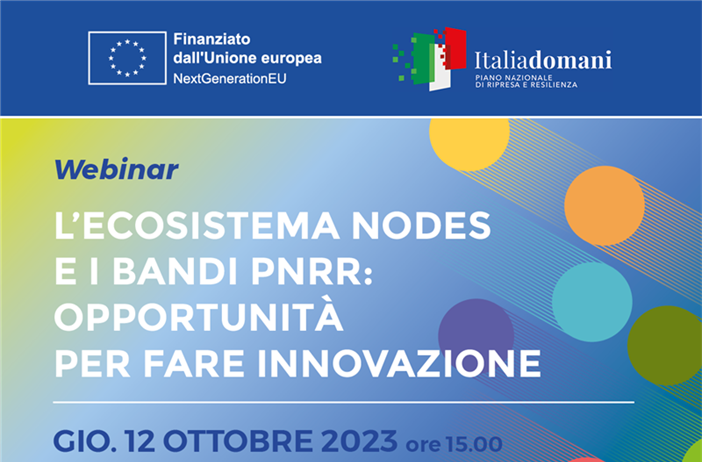 Finanziato dall'Unione europea
NextGenerationEU

Italiadomani
PIANO NAZIONALE DI RIPRESA E RESILIENZA

Webinar

L'ECOSISTEMA NODES E I BANDI PNRR: OPPORTUNITÀ PER FARE INNOVAZIONE

GIO. 12 OTTOBRE 2023 ore 15.00